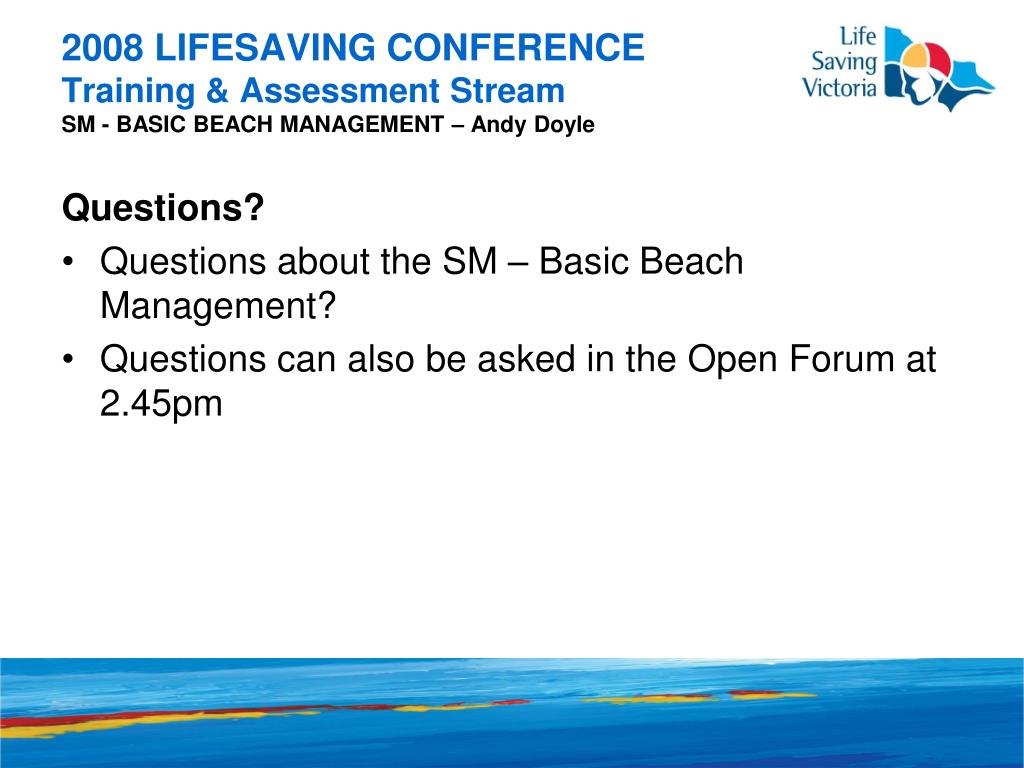 2008 LIFESAVING CONFERENCE
Training & Assessment Stream
SM - BASIC BEACH MANAGEMENT – Andy Doyle

Life Saving Victoria

Questions?

• Questions about the SM – Basic Beach Management?
• Questions can also be asked in the Open Forum at 2.45pm